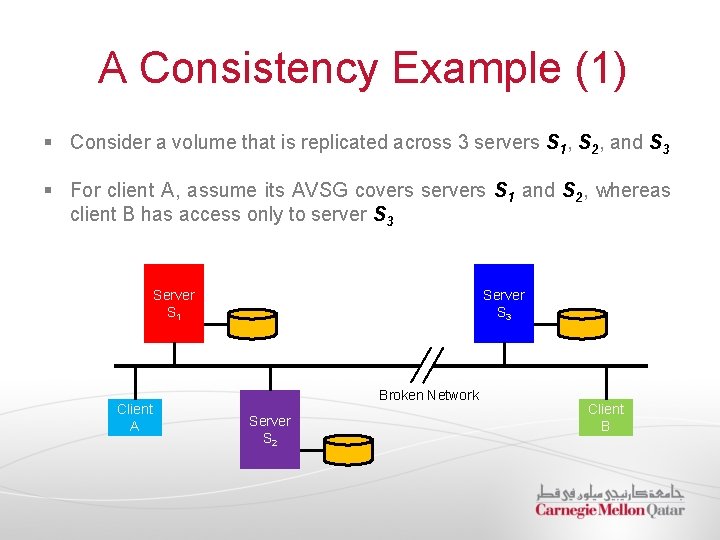 A Consistency Example (1)

▪ Consider a volume that is replicated across 3 servers $S_1$, $S_2$, and $S_3$

▪ For client A, assume its AVSG covers servers $S_1$ and $S_2$, whereas client B has access only to server $S_3$

Server $S_1$

Server $S_3$

Broken Network

Client A

Server $S_2$

Client B

جامعة كارنيجي ميلون في قطر
Carnegie Mellon Qatar